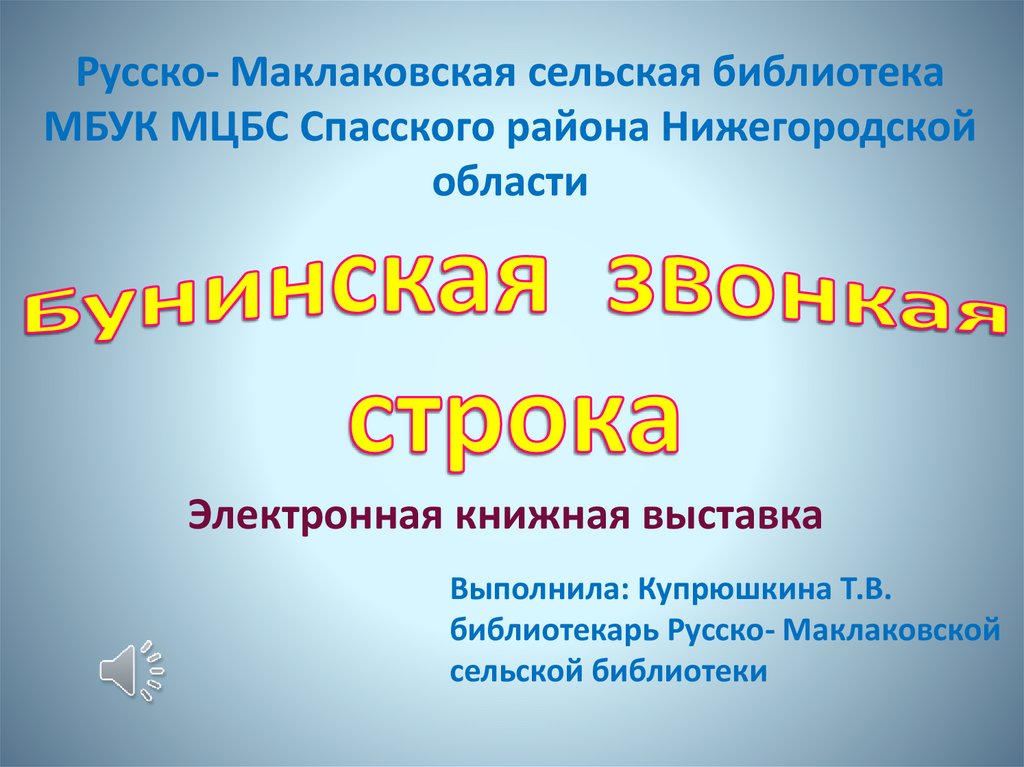 Русско- Маклаковская сельская библиотека МБУК МЦБС Спасского района Нижегородской области

Бунинская звонкая строка

Электронная книжная выставка

Выполнила: Купрюшкина Т.В. библиотекарь Русско- Маклаковской сельской библиотеки